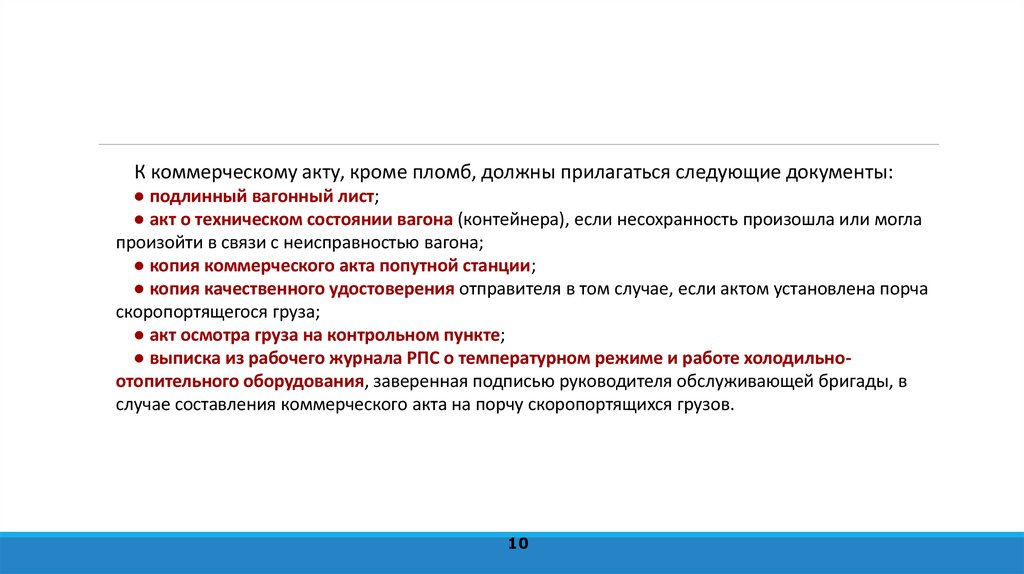 К коммерческому акту, кроме пломб, должны прилагаться следующие документы:
● подлинный вагонный лист;
● акт о техническом состоянии вагона (контейнера), если несохранность произошла или могла произойти в связи с неисправностью вагона;
● копия коммерческого акта попутной станции;
● копия качественного удостоверения отправителя в том случае, если актом установлена порча скоропортящегося груза;
● акт осмотра груза на контрольном пункте;
● выписка из рабочего журнала РПС о температурном режиме и работе холодильно-отопительного оборудования, заверенная подписью руководителя обслуживающей бригады, в случае составления коммерческого акта на порчу скоропортящихся грузов.

10